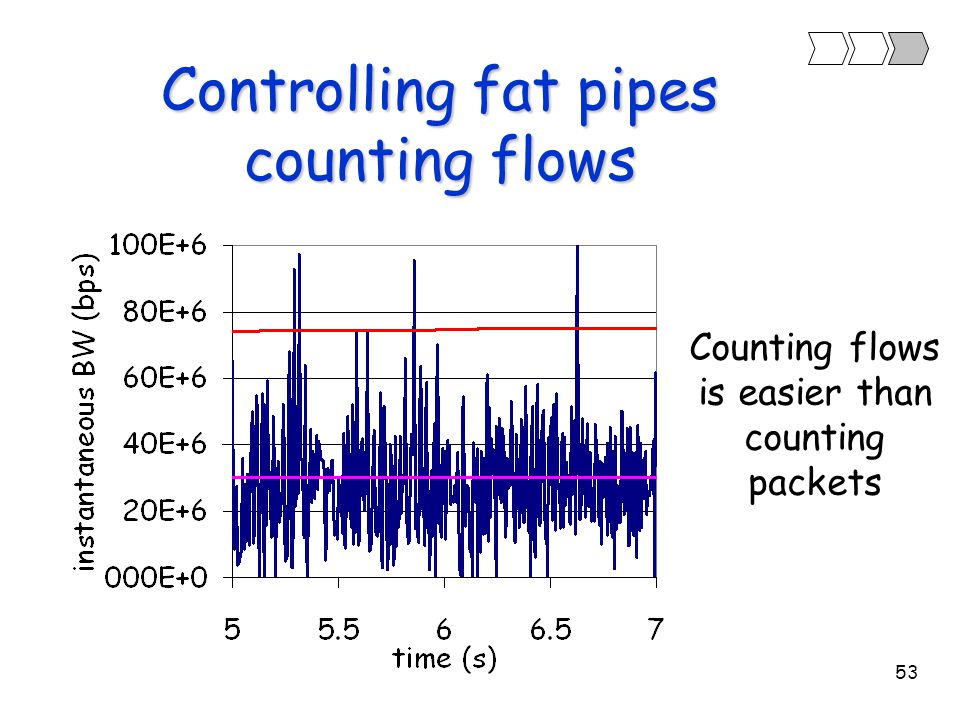 Controlling fat pipes counting flows

instantaneous BW (bps)

100E+6
80E+6
60E+6
40E+6
20E+6
000E+0

5
5.5
6
6.5
7

time (s)

Counting flows is easier than counting packets

53